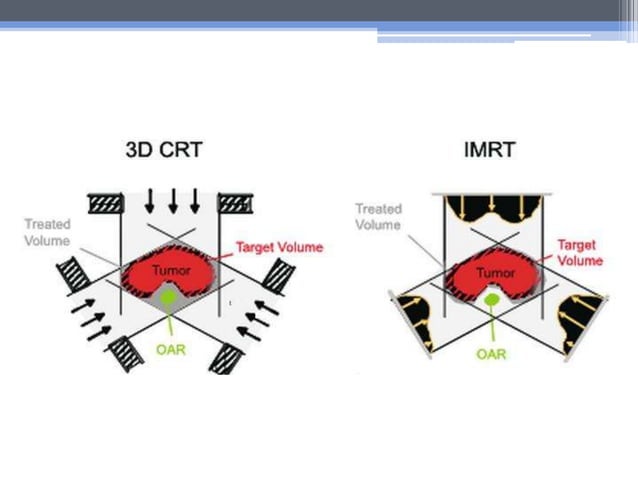 3D CRT

Treated Volume

Target Volume

Tumor

OAR

IMRT

Treated Volume

Target Volume

Tumor

OAR